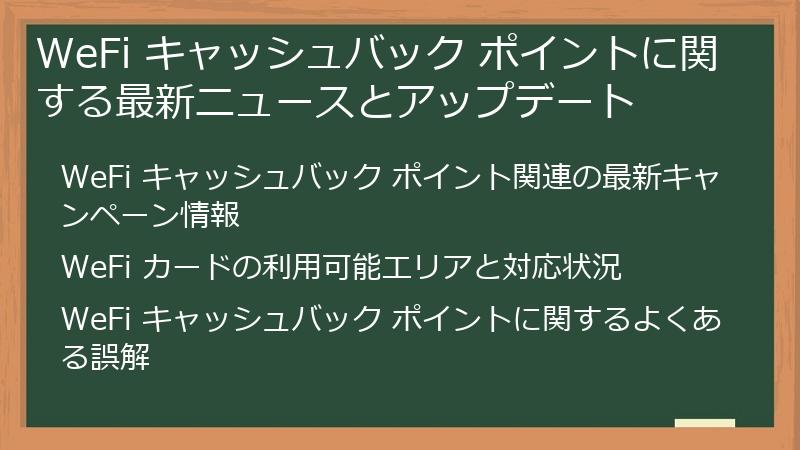 WeFi キャッシュバック ポイントに関する最新ニュースとアップデート

WeFi キャッシュバック ポイント関連の最新キャンペーン情報

WeFi カードの利用可能エリアと対応状況

WeFi キャッシュバック ポイントに関するよくある誤解